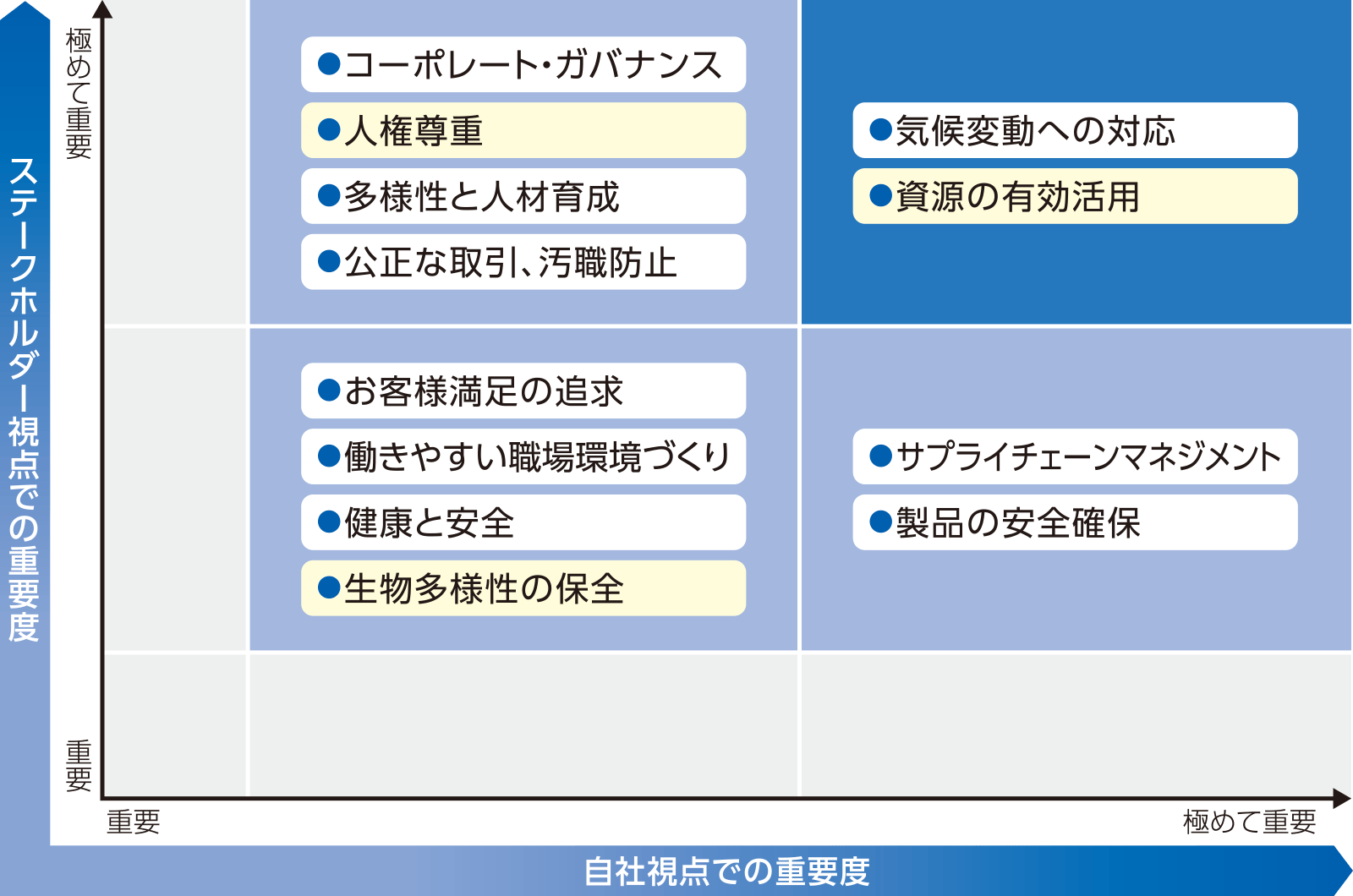 ステークホルダー視点での重要度

極めて重要

重要

●コーポレート・ガバナンス
●人権尊重
●多様性と人材育成
●公正な取引、汚職防止

●気候変動への対応
●資源の有効活用

●お客様満足の追求
●働きやすい職場環境づくり
●健康と安全
●生物多様性の保全

●サプライチェーンマネジメント
●製品の安全確保

重要

極めて重要

自社視点での重要度